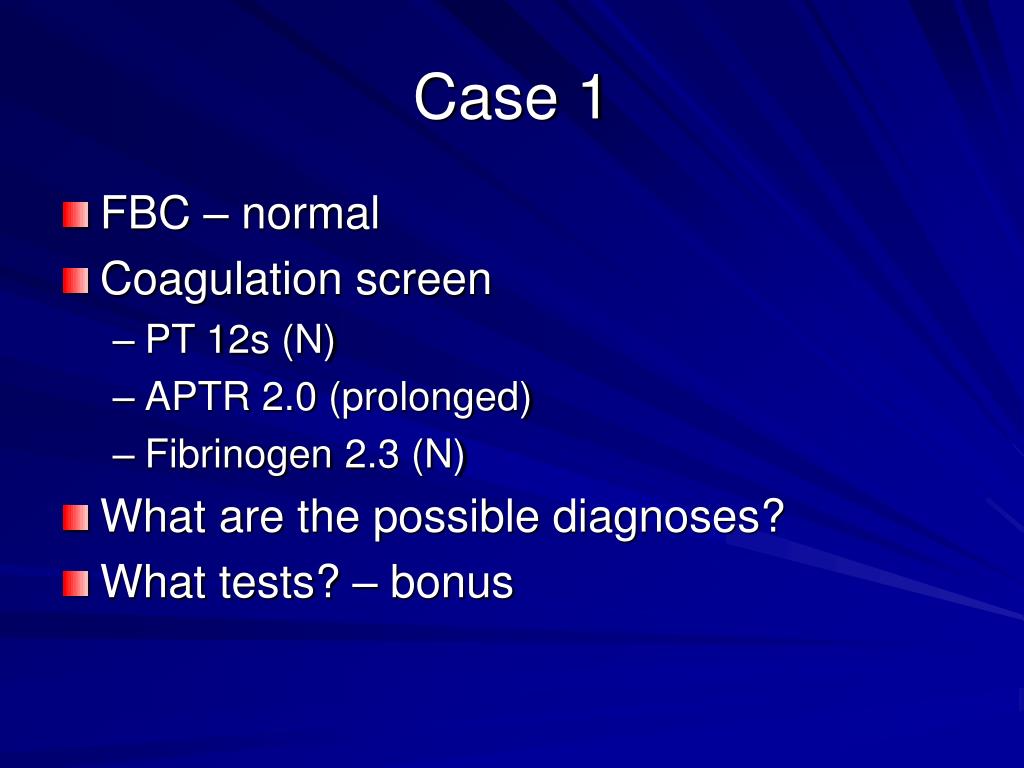 Case 1

FBC – normal
Coagulation screen
– PT 12s (N)
– APTR 2.0 (prolonged)
– Fibrinogen 2.3 (N)
What are the possible diagnoses?
What tests? – bonus